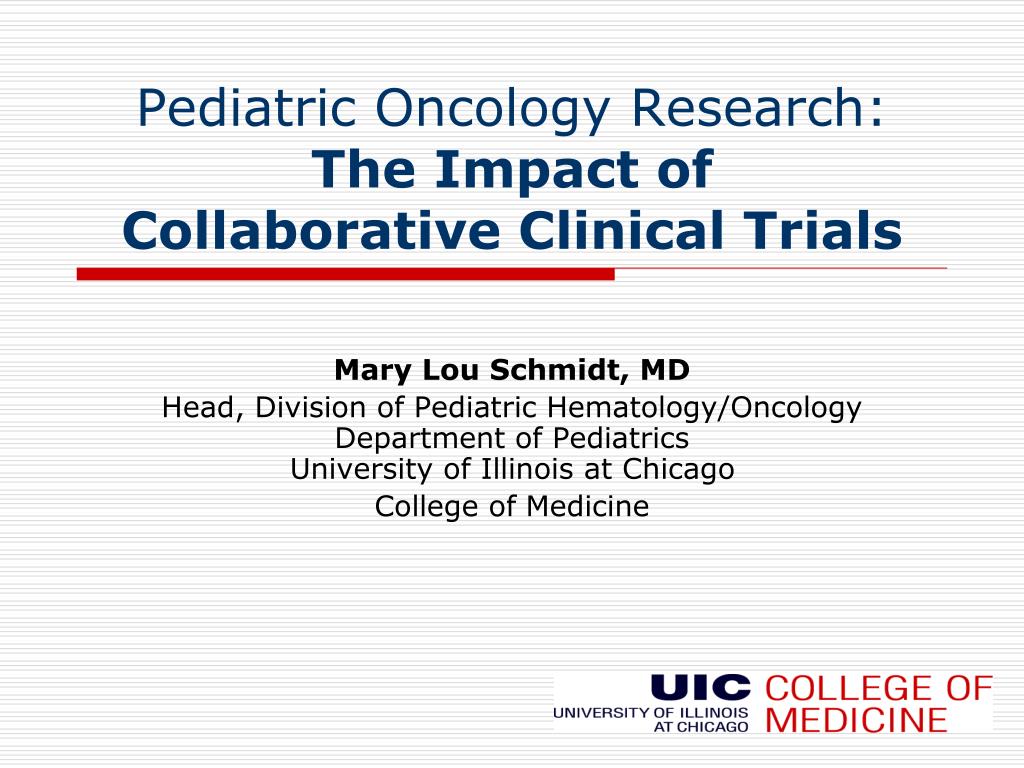 Pediatric Oncology Research:
The Impact of
Collaborative Clinical Trials

Mary Lou Schmidt, MD
Head, Division of Pediatric Hematology/Oncology
Department of Pediatrics
University of Illinois at Chicago
College of Medicine

UIC UNIVERSITY OF ILLINOIS AT CHICAGO COLLEGE OF MEDICINE